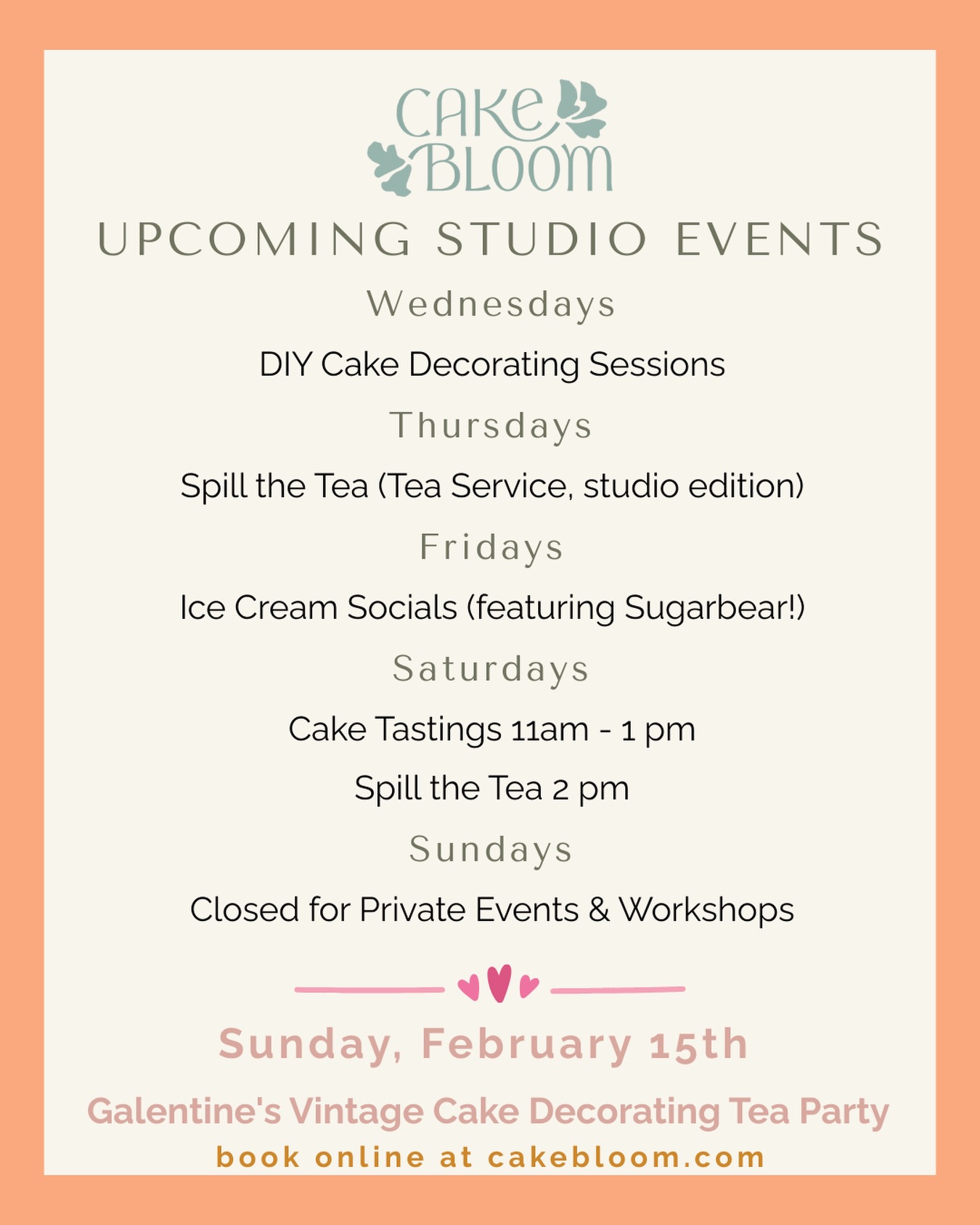 CAKE BLOOM

UPCOMING STUDIO EVENTS

Wednesdays

DIY Cake Decorating Sessions

Thursdays

Spill the Tea (Tea Service, studio edition)

Fridays

Ice Cream Socials (featuring Sugarbear!)

Saturdays

Cake Tastings 11am - 1 pm

Spill the Tea 2 pm

Sundays

Closed for Private Events & Workshops

Sunday, February 15th

Galentine's Vintage Cake Decorating Tea Party

book online at cakebloom.com